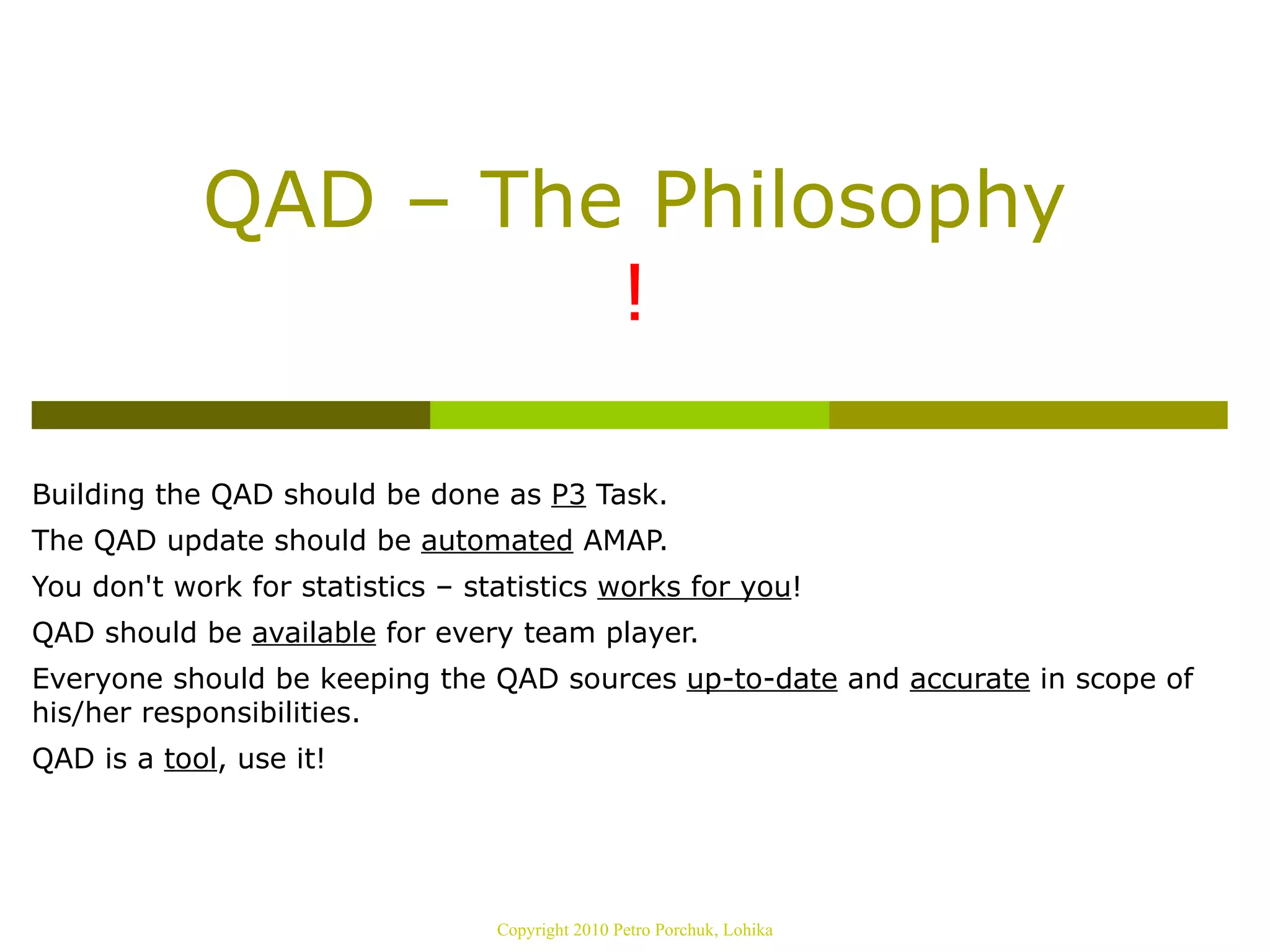 QAD – The Philosophy
!

Building the QAD should be done as P3 Task.

The QAD update should be automated AMAP.

You don't work for statistics – statistics works for you!

QAD should be available for every team player.

Everyone should be keeping the QAD sources up-to-date and accurate in scope of his/her responsibilities.

QAD is a tool, use it!

Copyright 2010 Petro Porchuk, Lohika